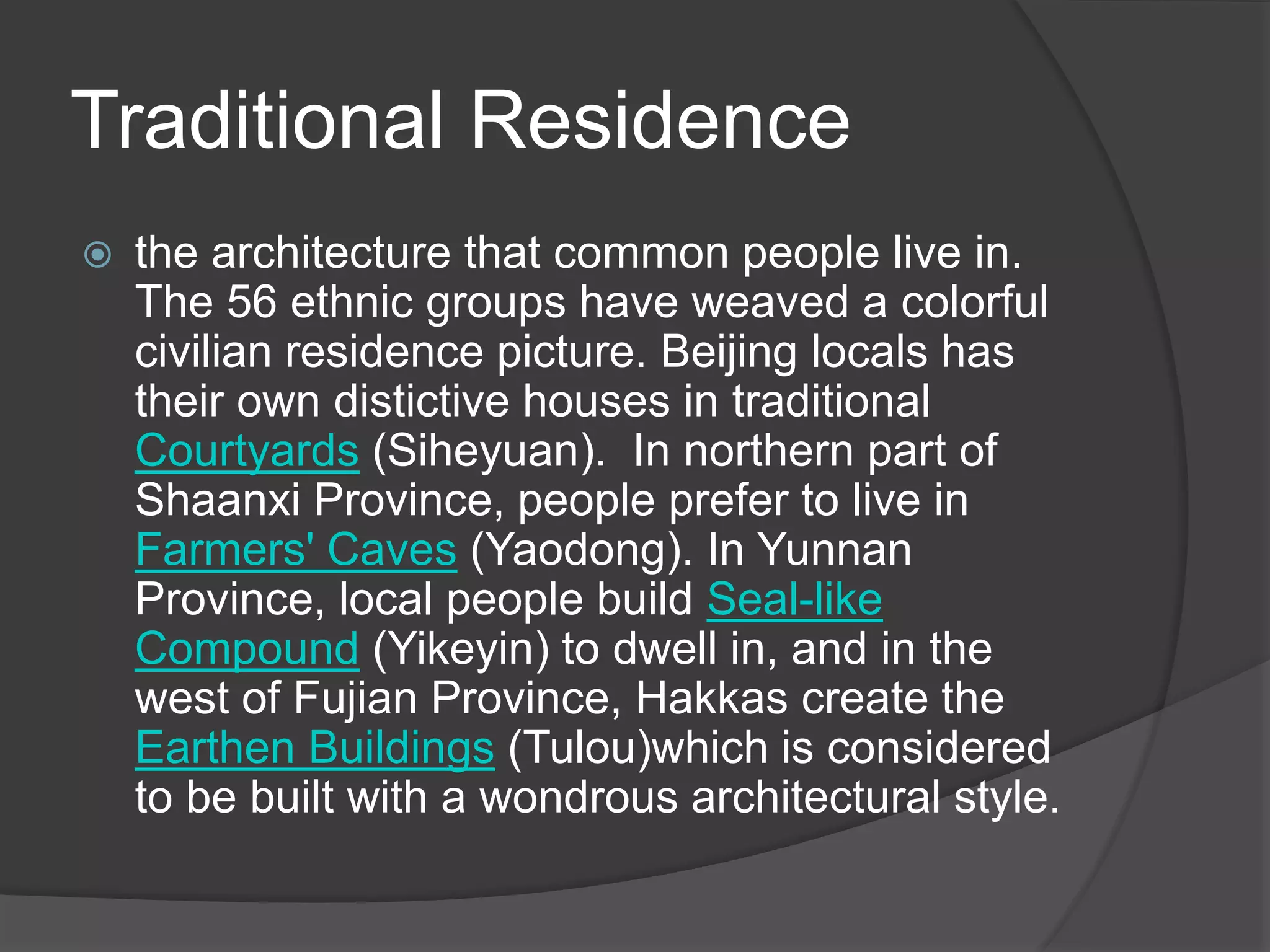 Traditional Residence

the architecture that common people live in. The 56 ethnic groups have weaved a colorful civilian residence picture. Beijing locals has their own distictive houses in traditional Courtyards (Siheyuan).  In northern part of Shaanxi Province, people prefer to live in Farmers' Caves (Yaodong). In Yunnan Province, local people build Seal-like Compound (Yikeyin) to dwell in, and in the west of Fujian Province, Hakkas create the Earthen Buildings (Tulou)which is considered to be built with a wondrous architectural style.